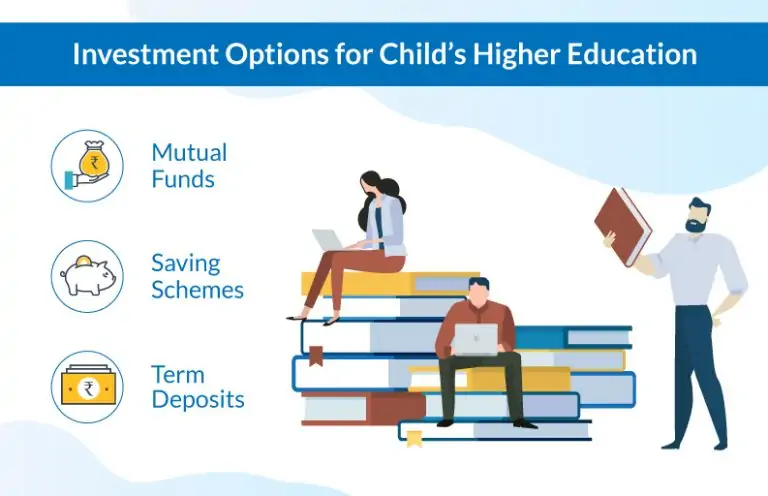 Investment Options for Child's Higher Education

₹

Mutual Funds

Saving Schemes

₹

Term Deposits